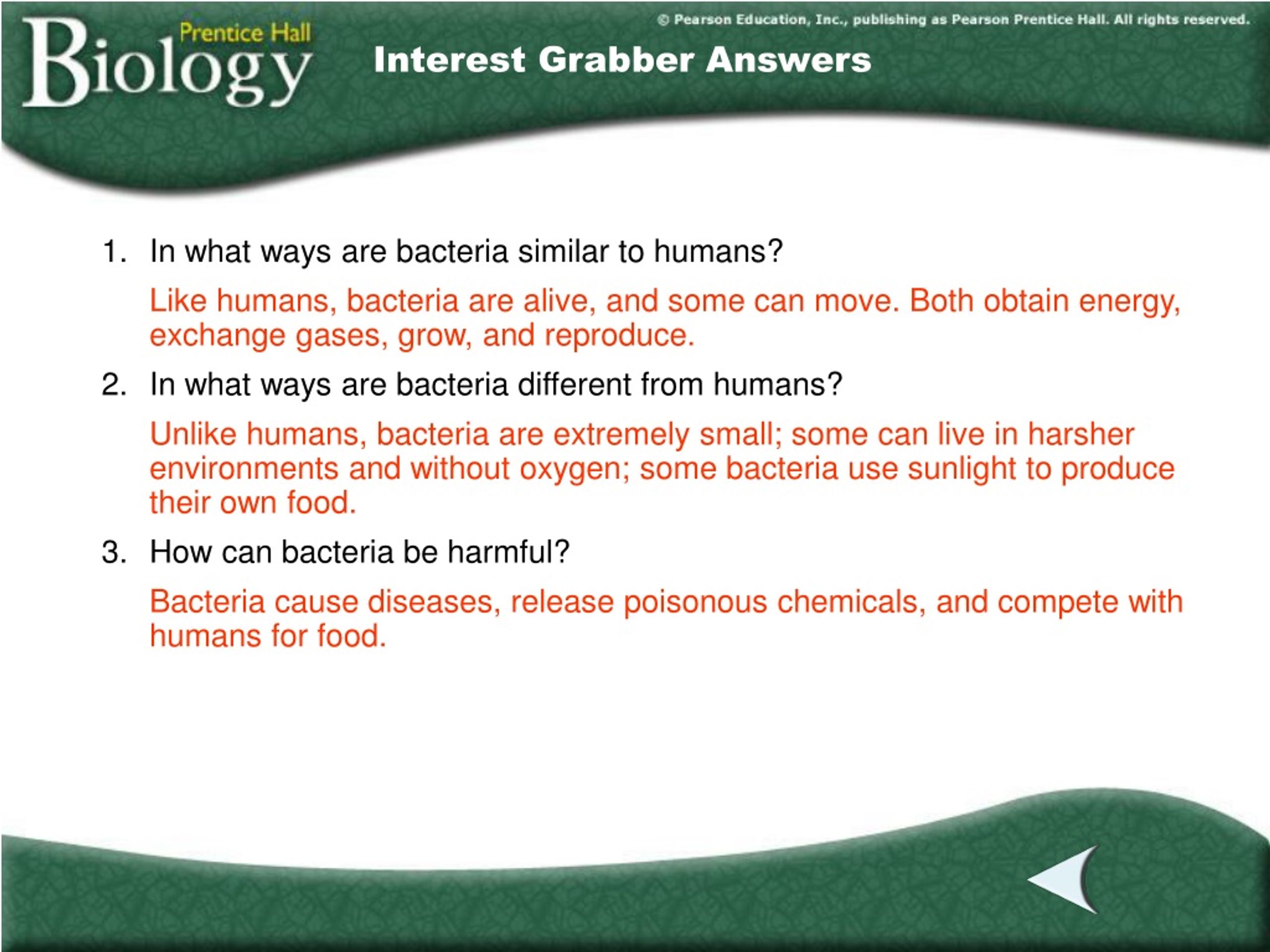 Prentice Hall
Biology

© Pearson Education, Inc., publishing as Pearson Prentice Hall. All rights reserved.

Interest Grabber Answers

1. In what ways are bacteria similar to humans?

Like humans, bacteria are alive, and some can move. Both obtain energy, exchange gases, grow, and reproduce.

2. In what ways are bacteria different from humans?

Unlike humans, bacteria are extremely small; some can live in harsher environments and without oxygen; some bacteria use sunlight to produce their own food.

3. How can bacteria be harmful?

Bacteria cause diseases, release poisonous chemicals, and compete with humans for food.